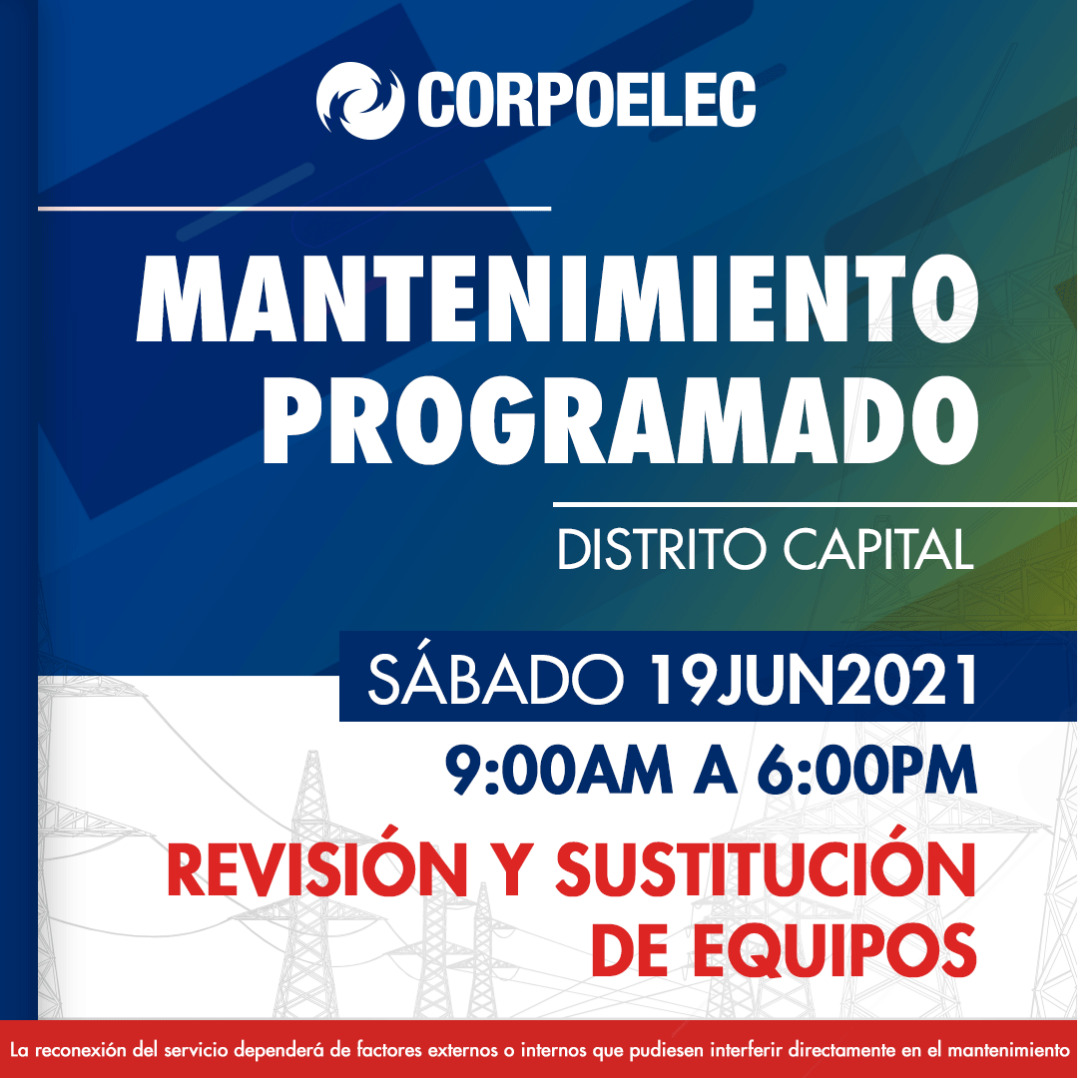 CORPOELEC

MANTENIMIENTO PROGRAMADO

DISTRITO CAPITAL

SÁBADO 19JUN2021

9:00AM A 6:00PM

REVISIÓN Y SUSTITUCIÓN DE EQUIPOS

La reconexión del servicio dependerá de factores externos o internos que pudiesen interferir directamente en el mantenimiento